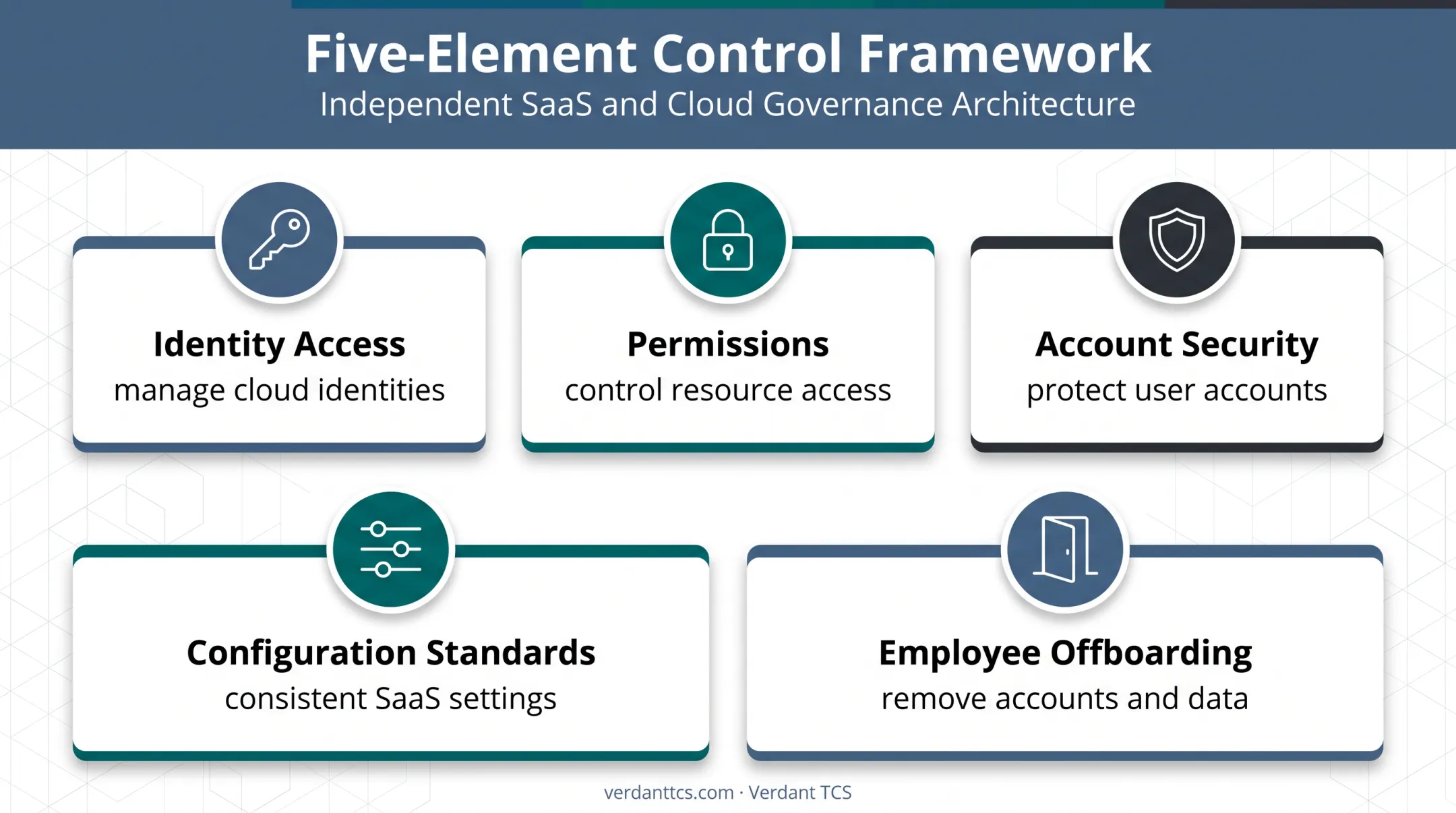 Five-Element Control Framework
Independent SaaS and Cloud Governance Architecture

Identity Access
manage cloud identities

Permissions
control resource access

Account Security
protect user accounts

Configuration Standards
consistent SaaS settings

Employee Offboarding
remove accounts and data

verdanttcs.com · Verdant TCS